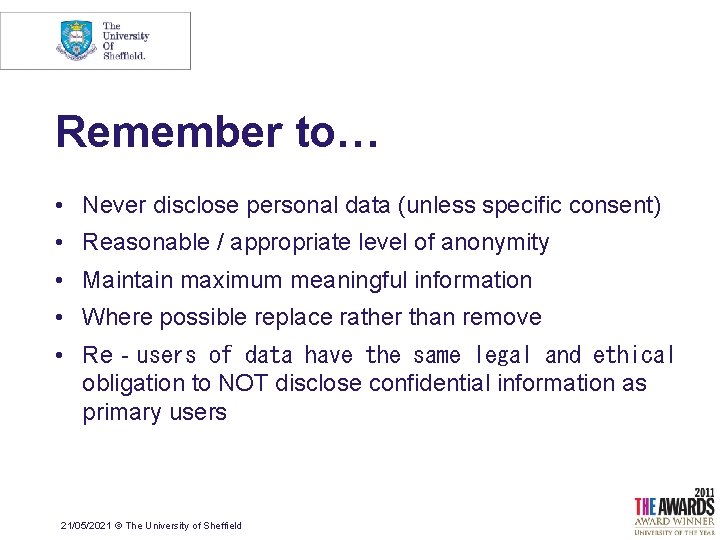 The University Of Sheffield.

Remember to…

• Never disclose personal data (unless specific consent)
• Reasonable / appropriate level of anonymity
• Maintain maximum meaningful information
• Where possible replace rather than remove
• Re - users of data have the same legal and ethical obligation to NOT disclose confidential information as primary users

21/05/2021 © The University of Sheffield

2011
THE AWARDS
AWARD WINNER
UNIVERSITY OF THE YEAR